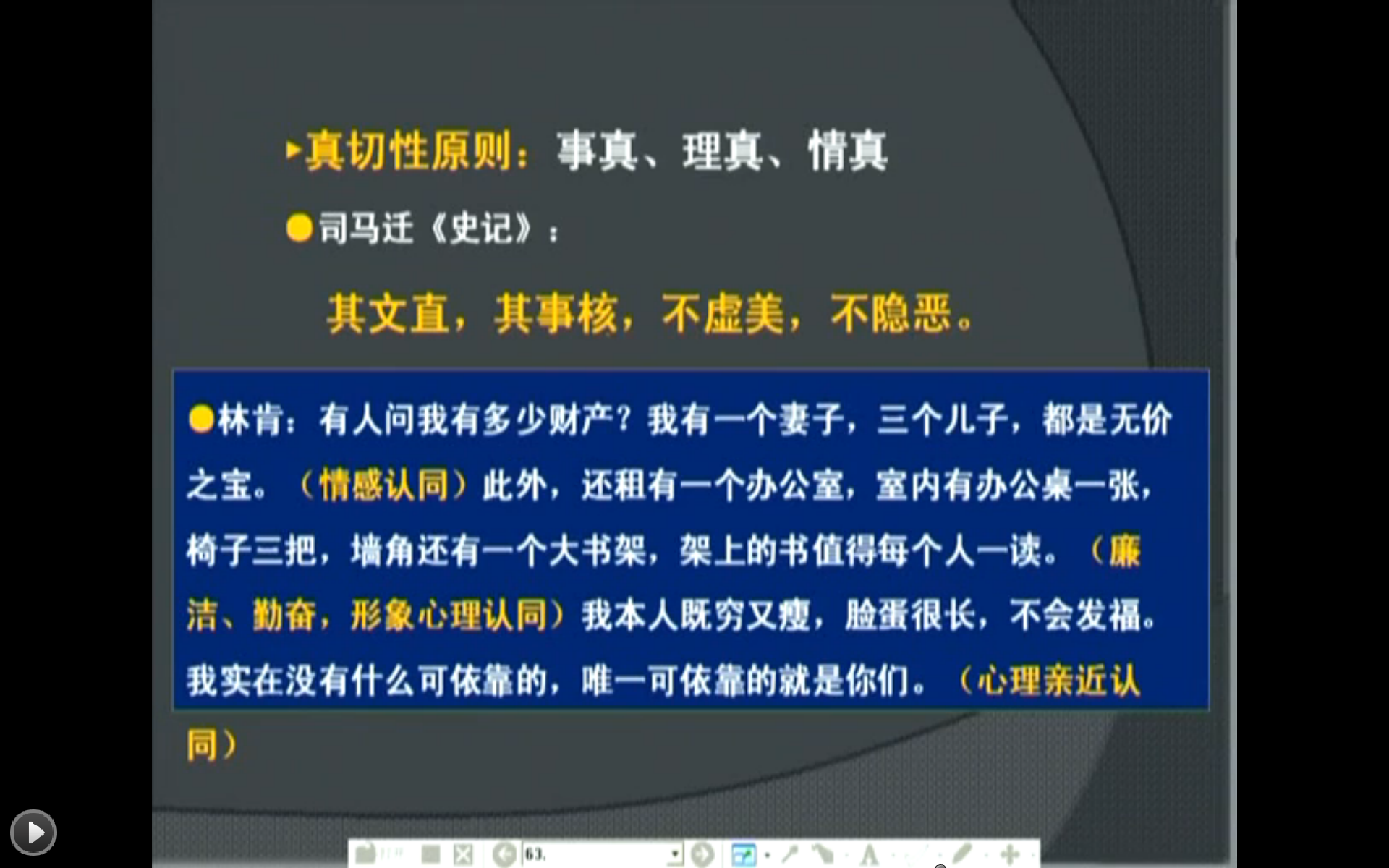 ▸真切性原则：事真、理真、情真

●司马迁《史记》：

其文直，其事核，不虚美，不隐恶。

●林肯：有人问我有多少财产？我有一个妻子，三个儿子，都是无价之宝。（情感认同）此外，还租有一个办公室，室内有办公桌一张，椅子三把，墙角还有一个大书架，架上的书值得每个人一读。（廉洁、勤奋，形象心理认同）我本人既穷又瘦，脸蛋很长，不会发福。我实在没有什么可依靠的，唯一可依靠的就是你们。（心理亲近认同）

63.